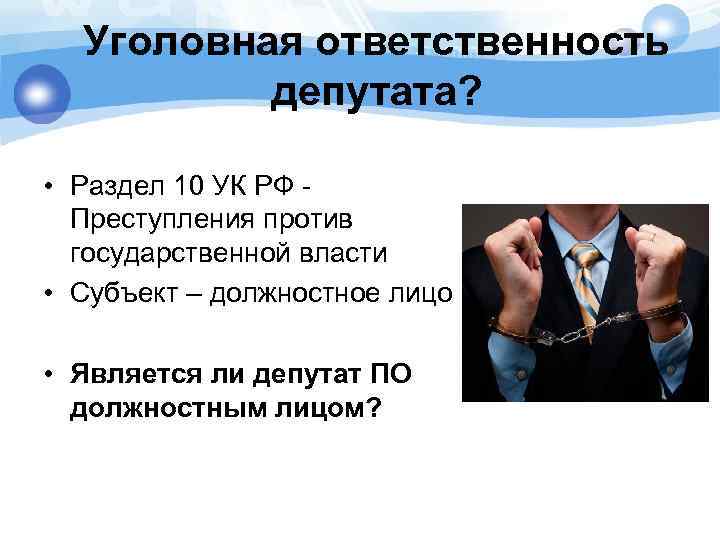 Уголовная ответственность депутата?

• Раздел 10 УК РФ - Преступления против государственной власти
• Субъект – должностное лицо

• Является ли депутат ПО должностным лицом?